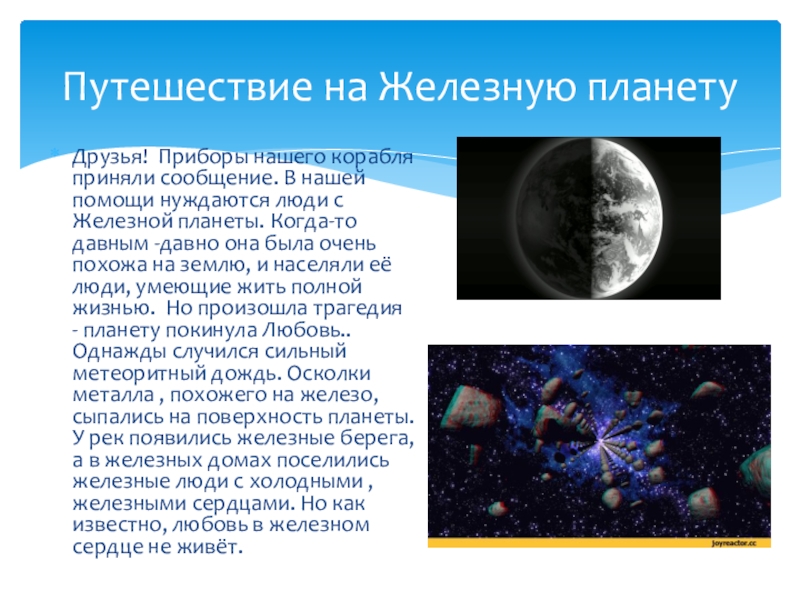 Путешествие на Железную планету

Друзья! Приборы нашего корабля приняли сообщение. В нашей помощи нуждаются люди с Железной планеты. Когда-то давным -давно она была очень похожа на землю, и населяли её люди, умеющие жить полной жизнью. Но произошла трагедия - планету покинула Любовь.. Однажды случился сильный метеоритный дождь. Осколки металла , похожего на железо, сыпались на поверхность планеты. У рек появились железные берега, а в железных домах поселились железные люди с холодными , железными сердцами. Но как известно, любовь в железном сердце не живёт.

joyreactor.cc